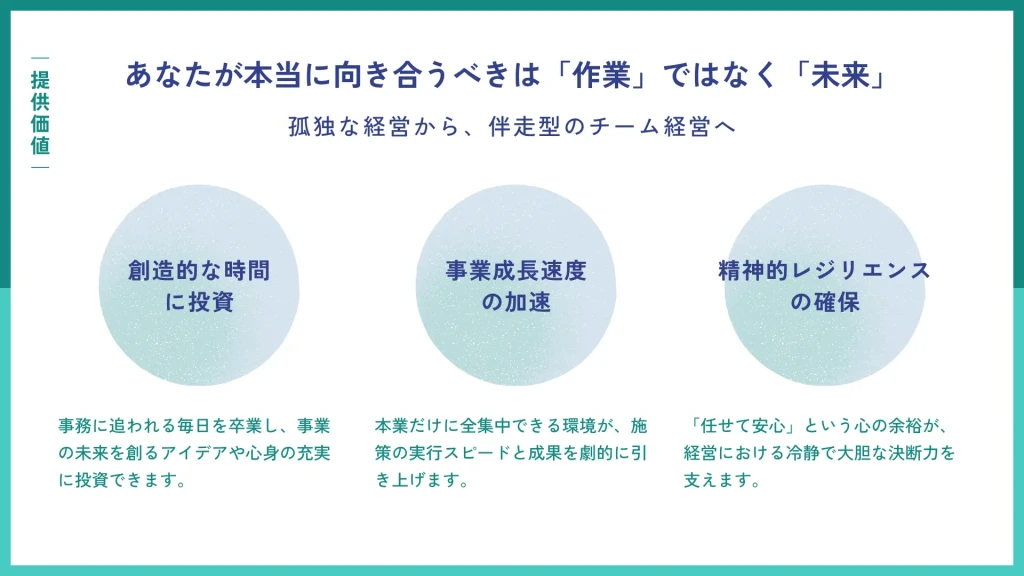 提供価値

あなたが本当に向き合うべきは「作業」ではなく「未来」

孤独な経営から、伴走型のチーム経営へ

創造的な時間に投資

事務に追われる毎日を卒業し、事業の未来を創るアイデアや心身の充実に投資できます。

事業成長速度の加速

本業だけに全集中できる環境が、施策の実行スピードと成果を劇的に引き上げます。

精神的レジリエンスの確保

「任せて安心」という心の余裕が、経営における冷静で大胆な決断力を支えます。